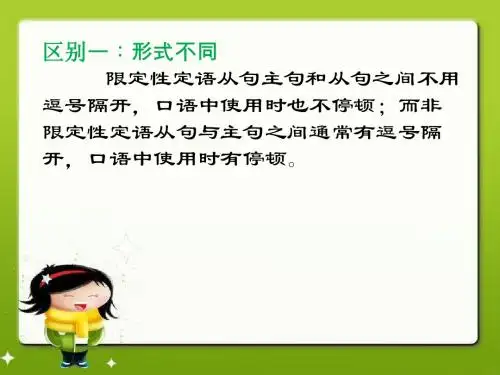 区别一：形式不同

限定性定语从句主句和从句之间不用逗号隔开，口语中使用时也不停顿；而非限定性定语从句与主句之间通常有逗号隔开，口语中使用时有停顿。